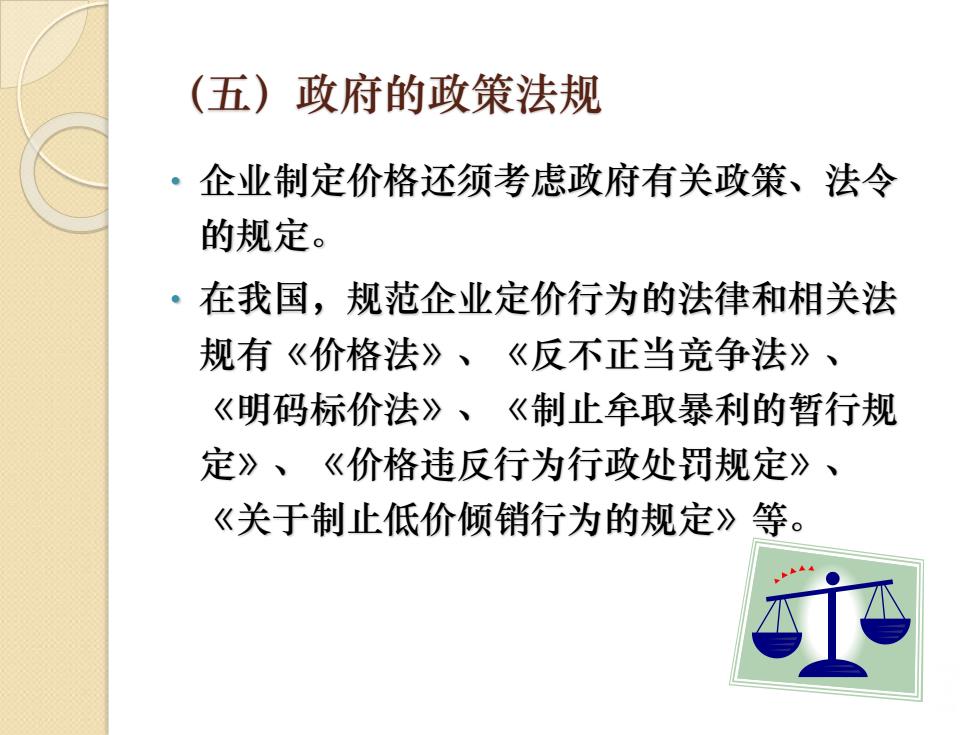 （五）政府的政策法规

• 企业制定价格还须考虑政府有关政策、法令的规定。

• 在我国，规范企业定价行为的法律和相关法规有《价格法》、《反不正当竞争法》、《明码标价法》、《制止牟取暴利的暂行规定》、《价格违反行为行政处罚规定》、《关于制止低价倾销行为的规定》等。